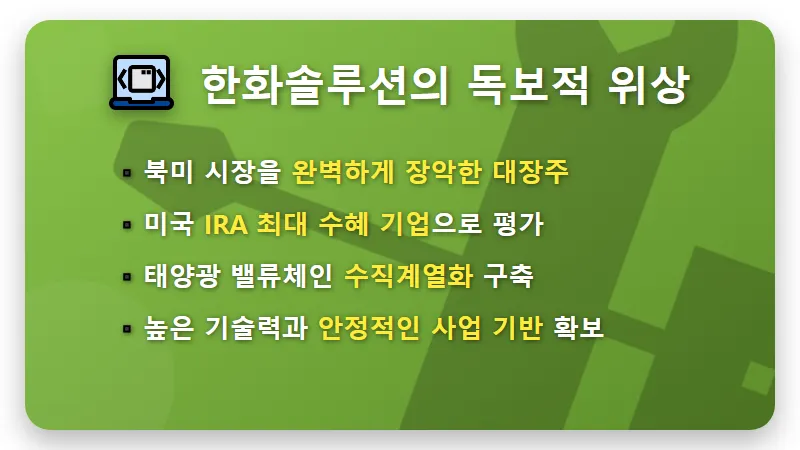 한화솔루션의 독보적 위상

▪ 북미 시장을 완벽하게 장악한 대장주
▪ 미국 IRA 최대 수혜 기업으로 평가
▪ 태양광 밸류체인 수직계열화 구축
▪ 높은 기술력과 안정적인 사업 기반 확보